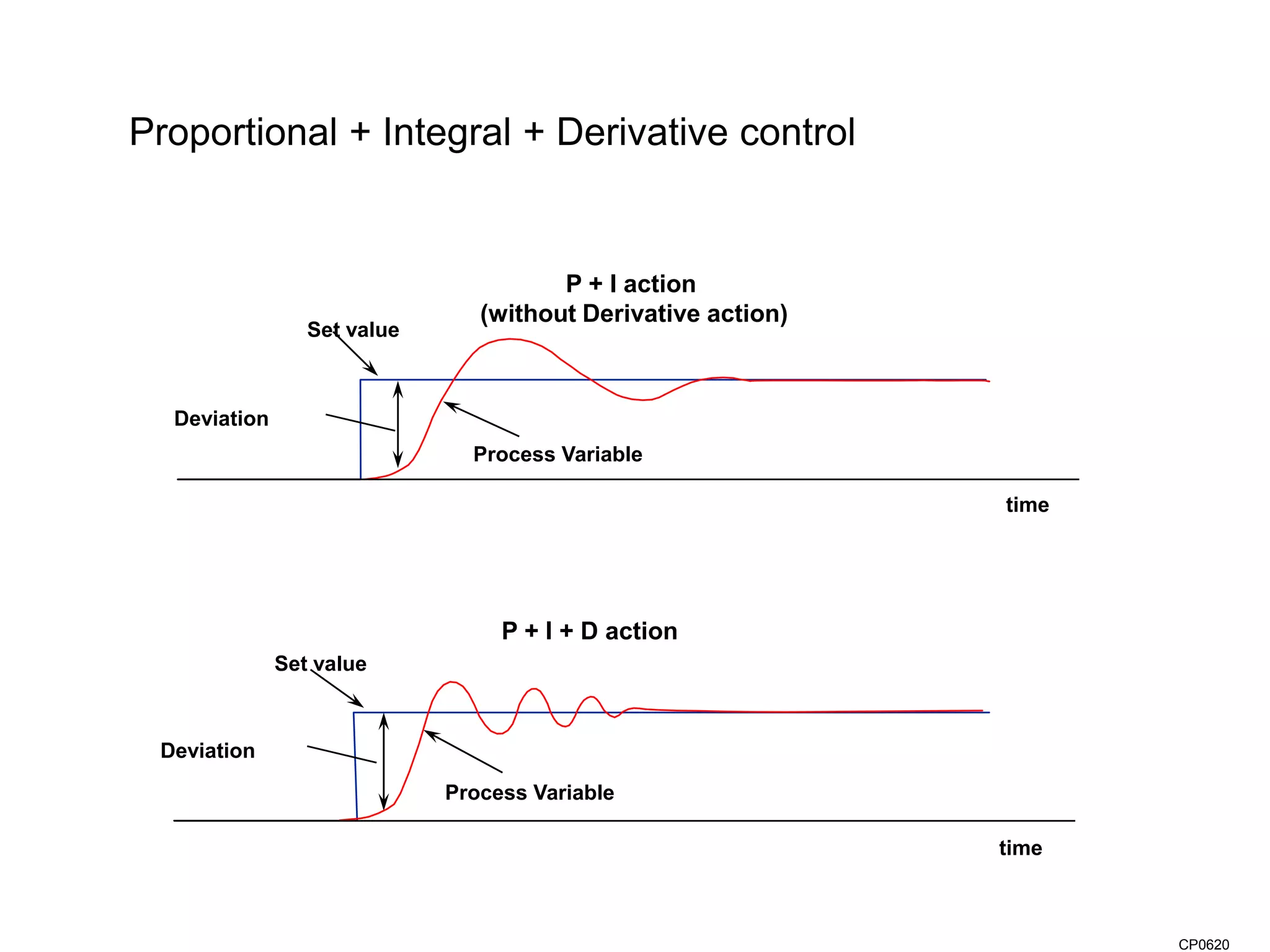 Proportional + Integral + Derivative control

P + I action
(without Derivative action)

Set value

Deviation

Process Variable

time

P + I + D action

Set value

Deviation

Process Variable

time

CP0620